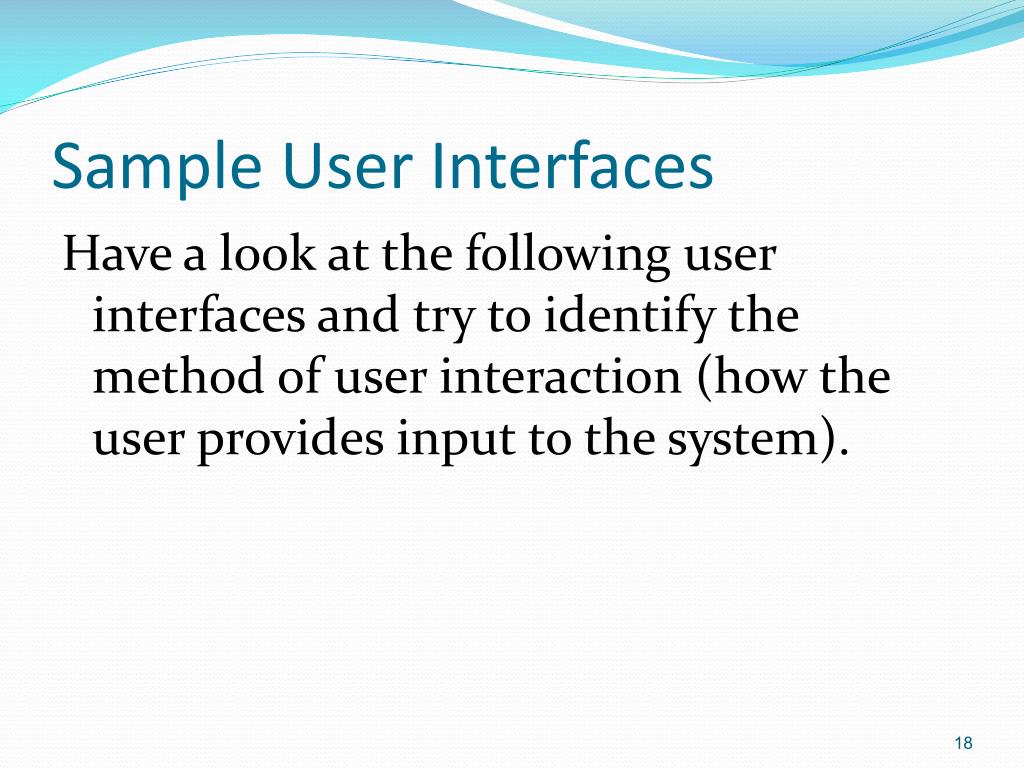 Sample User Interfaces

Have a look at the following user interfaces and try to identify the method of user interaction (how the user provides input to the system).

18